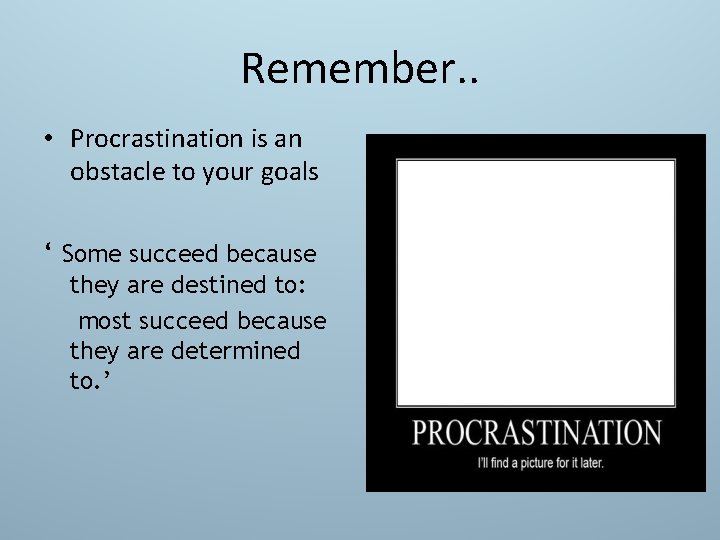 Remember..

• Procrastination is an obstacle to your goals

‘ Some succeed because they are destined to:
most succeed because they are determined to.’

PROCRASTINATION
I'll find a picture for it later.